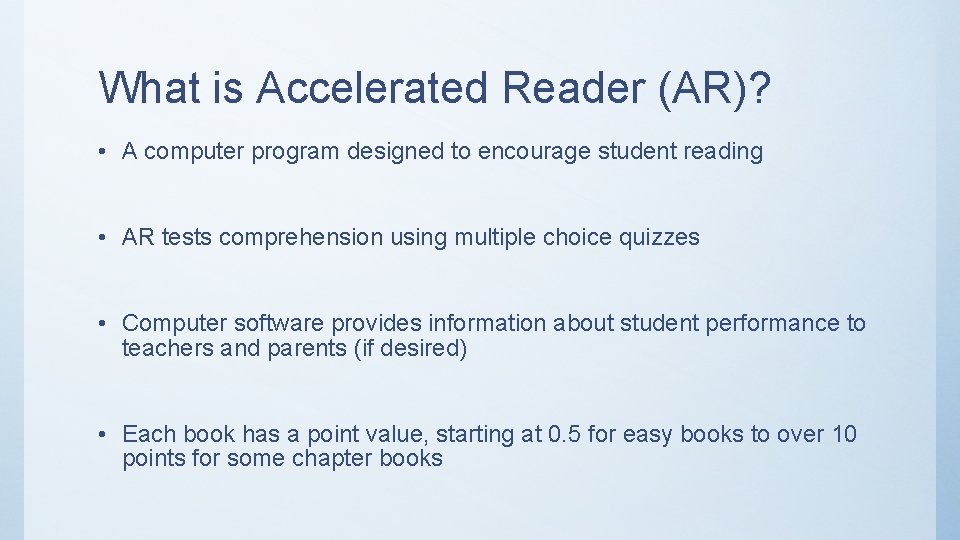 What is Accelerated Reader (AR)?

• A computer program designed to encourage student reading

• AR tests comprehension using multiple choice quizzes

• Computer software provides information about student performance to teachers and parents (if desired)

• Each book has a point value, starting at 0.5 for easy books to over 10 points for some chapter books